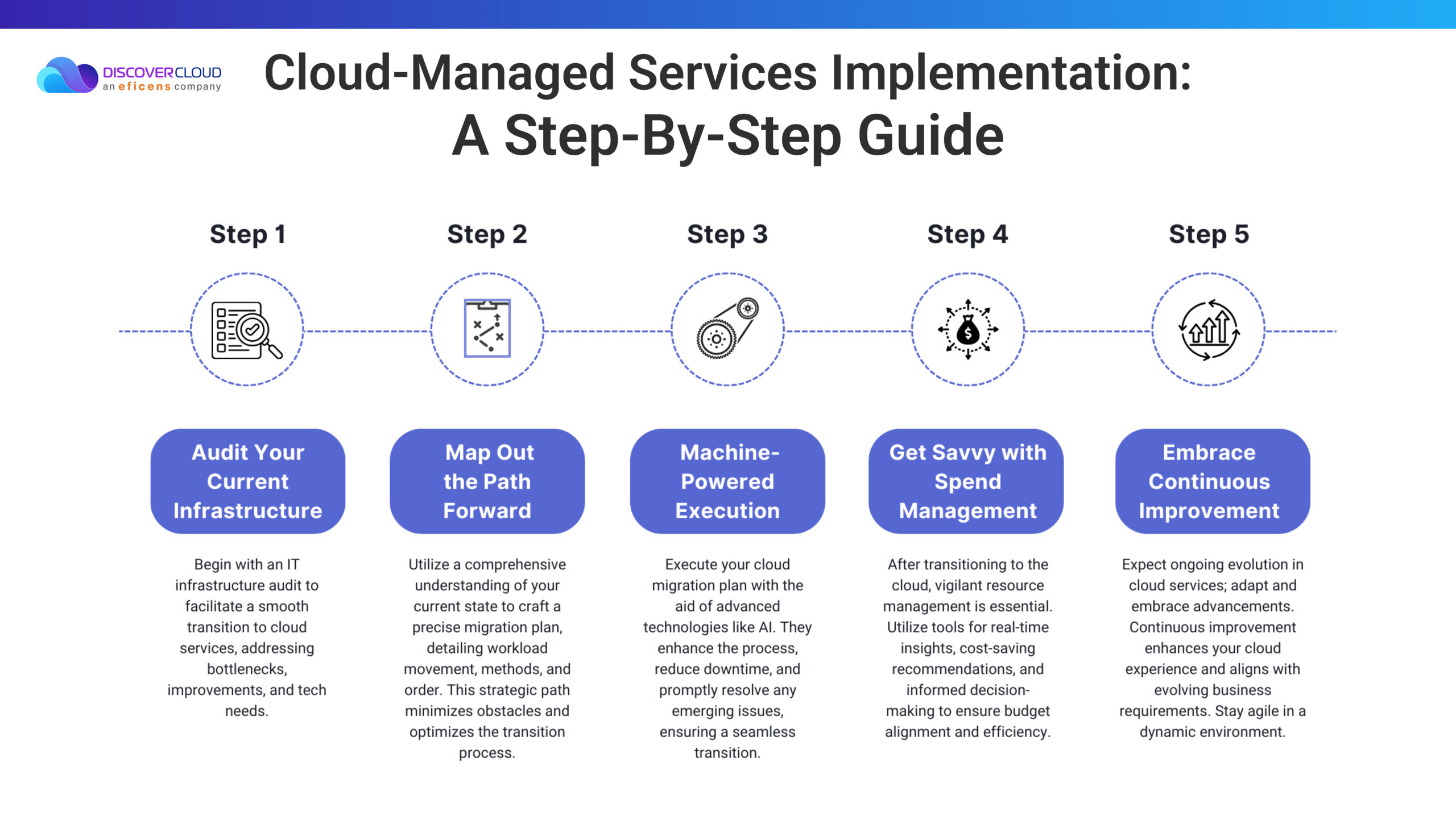 DISCOVERCLOUD
an eficens company

Cloud-Managed Services Implementation: A Step-By-Step Guide

Step 1

Audit Your Current Infrastructure

Begin with an IT infrastructure audit to facilitate a smooth transition to cloud services, addressing bottlenecks, improvements, and tech needs.

Step 2

Map Out the Path Forward

Utilize a comprehensive understanding of your current state to craft a precise migration plan, detailing workload movement, methods, and order. This strategic path minimizes obstacles and optimizes the transition process.

Step 3

Machine-Powered Execution

Execute your cloud migration plan with the aid of advanced technologies like AI. They enhance the process, reduce downtime, and promptly resolve any emerging issues, ensuring a seamless transition.

Step 4

Get Savvy with Spend Management

After transitioning to the cloud, vigilant resource management is essential. Utilize tools for real-time insights, cost-saving recommendations, and informed decision-making to ensure budget alignment and efficiency.

Step 5

Embrace Continuous Improvement

Expect ongoing evolution in cloud services; adapt and embrace advancements. Continuous improvement enhances your cloud experience and aligns with evolving business requirements. Stay agile in a dynamic environment.